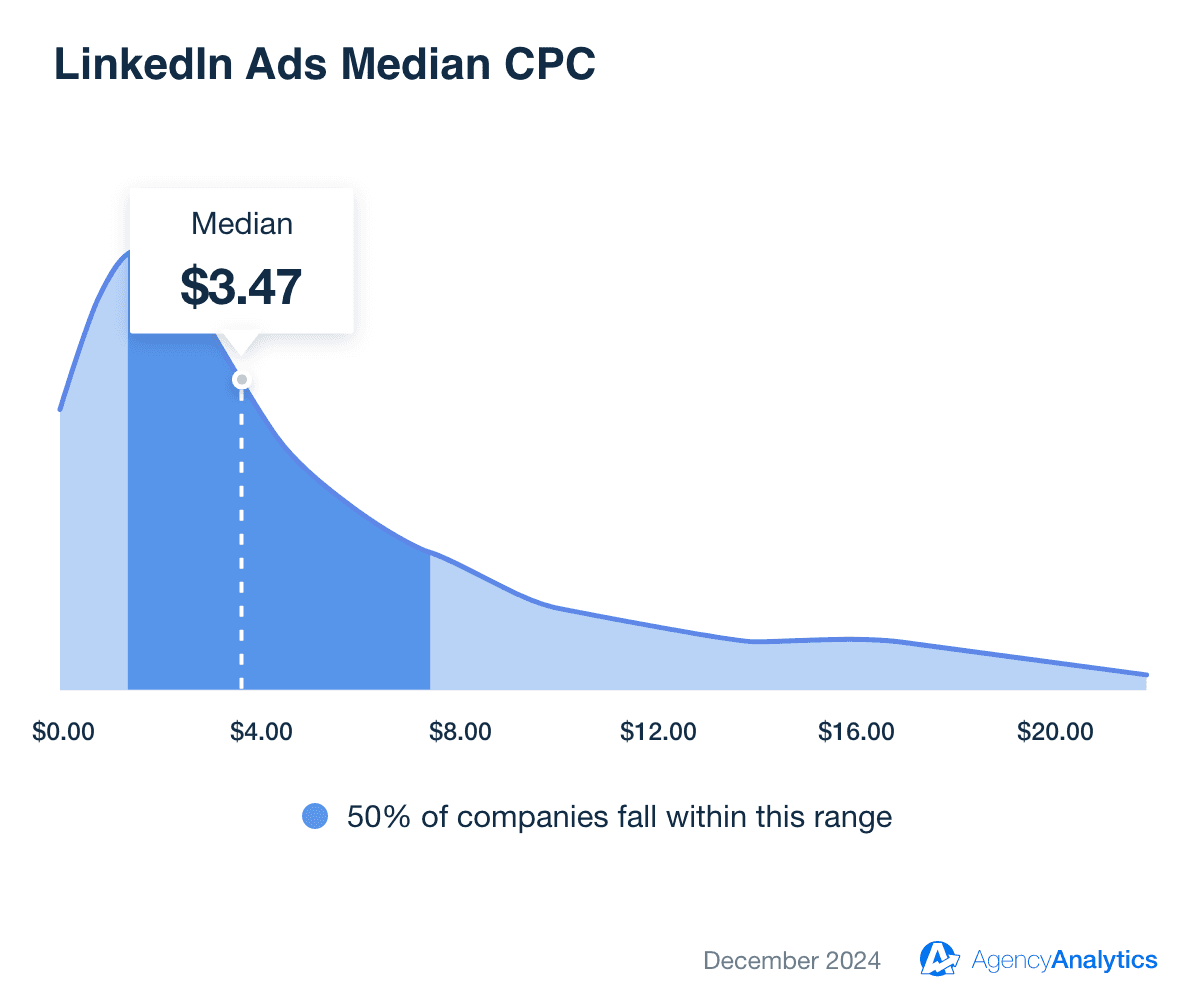 LinkedIn Ads Median CPC

Median
$3.47

$0.00
$4.00
$8.00
$12.00
$16.00
$20.00

50% of companies fall within this range

December 2024
AgencyAnalytics